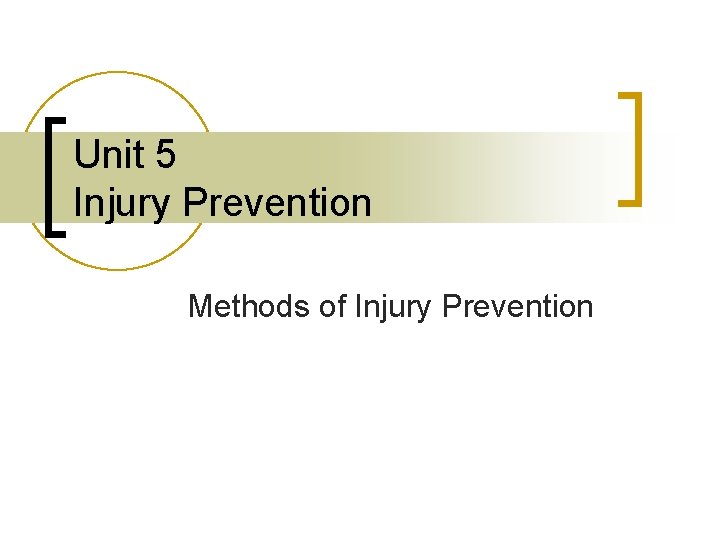 Unit 5
Injury Prevention

Methods of Injury Prevention